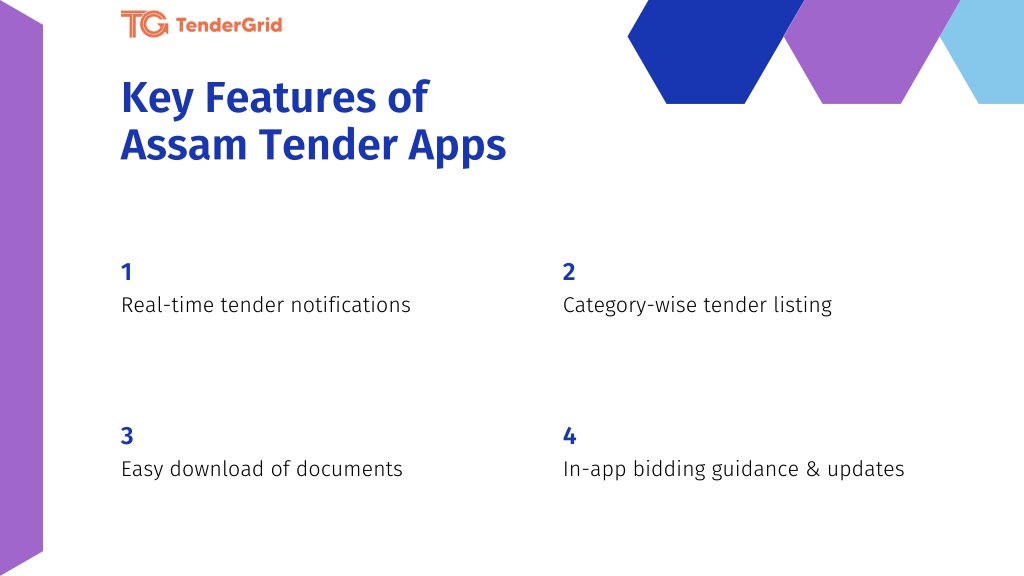 TG TenderGrid

Key Features of Assam Tender Apps

1
Real-time tender notifications

2
Category-wise tender listing

3
Easy download of documents

4
In-app bidding guidance & updates